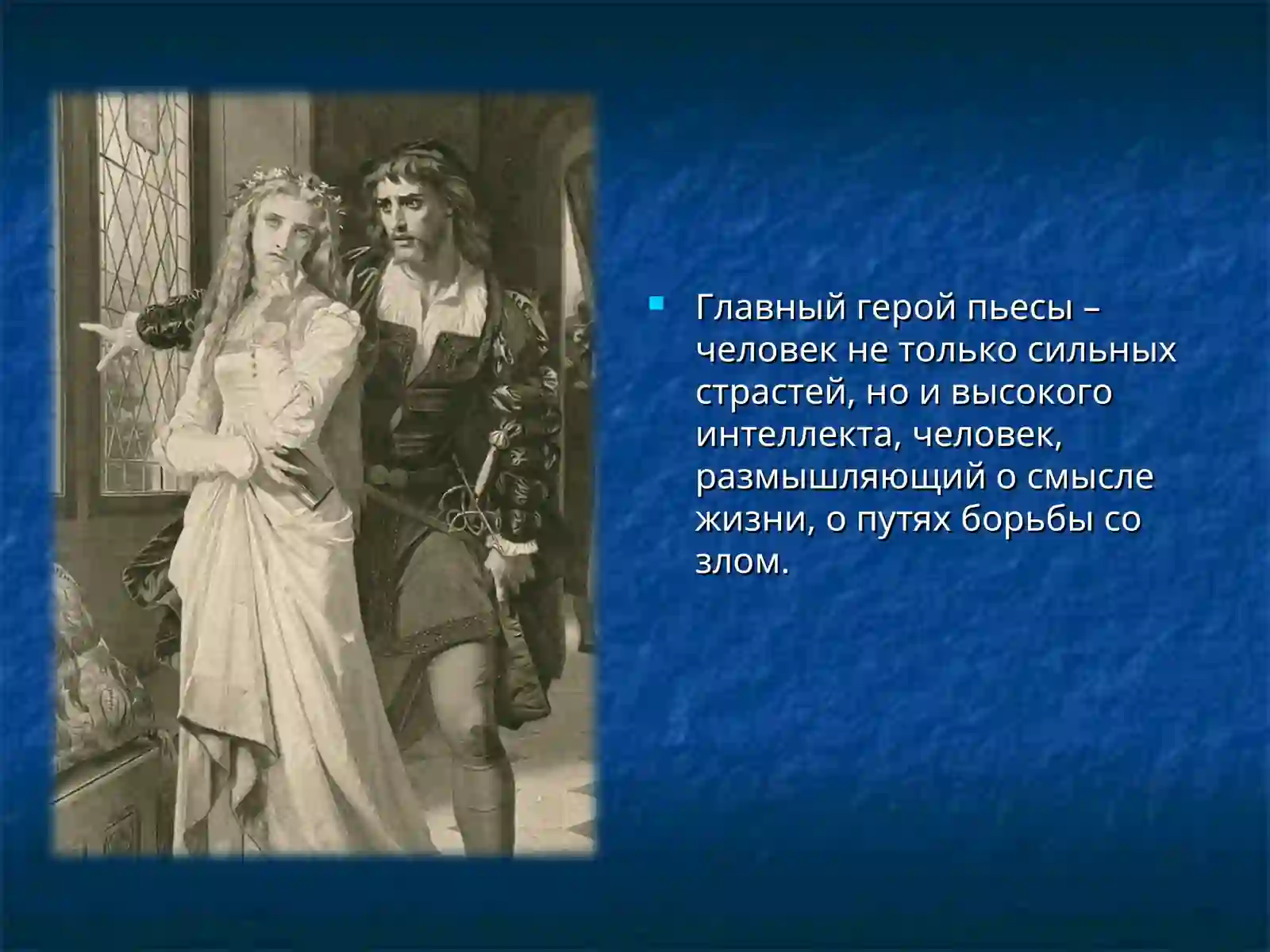 Главный герой пьесы – человек не только сильных страстей, но и высокого интеллекта, человек, размышляющий о смысле жизни, о путях борьбы со злом.